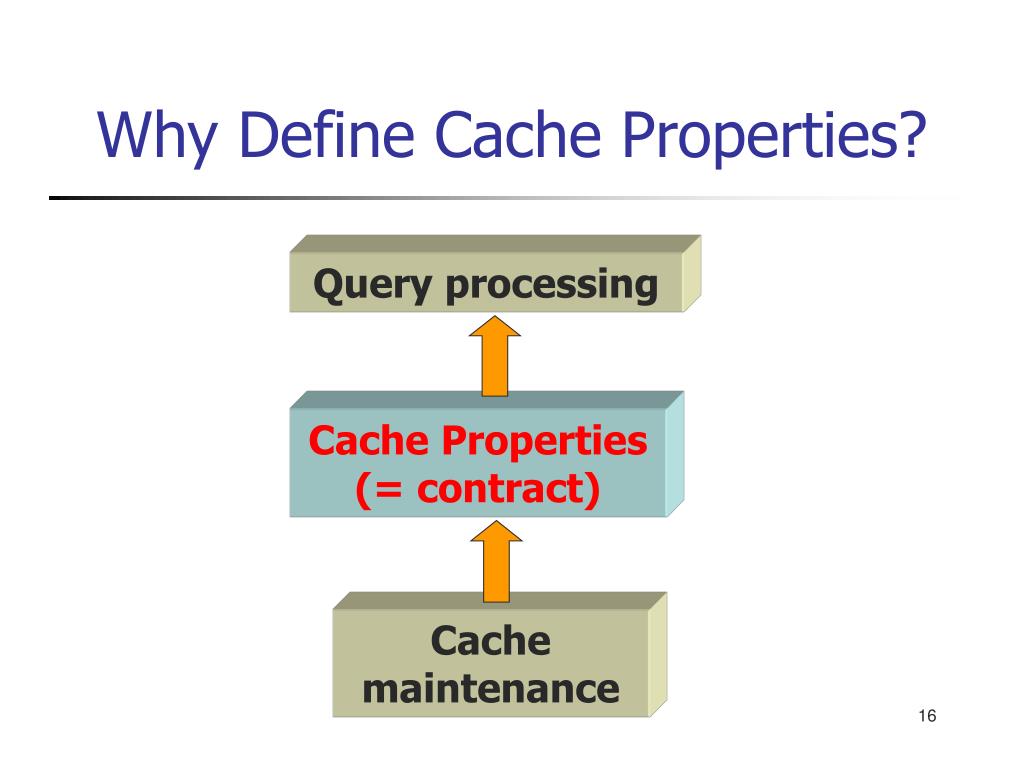 Why Define Cache Properties?

Query processing

Cache Properties
(= contract)

Cache
maintenance

16